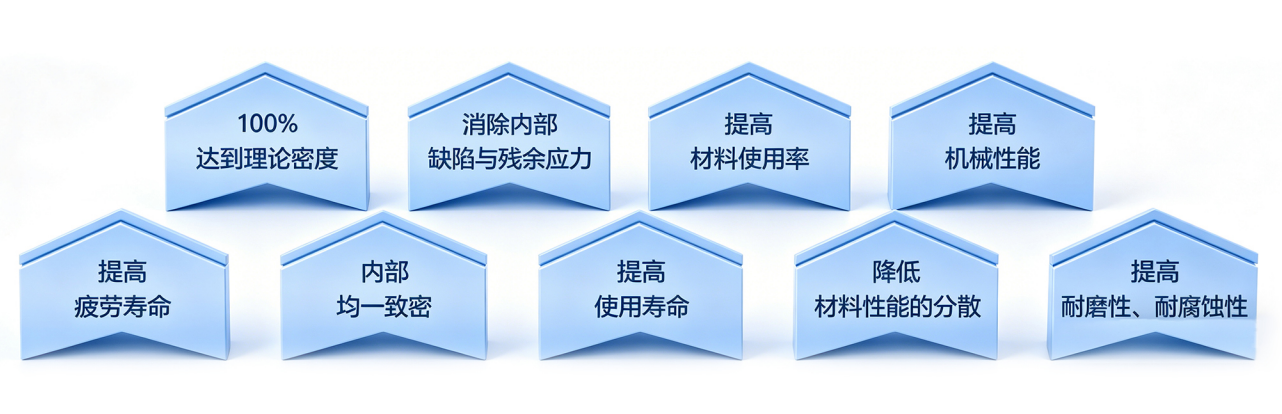 100%
达到理论密度

消除内部
缺陷与残余应力

提高
材料使用率

提高
机械性能

提高
疲劳寿命

内部
均一致密

提高
使用寿命

降低
材料性能的分散

提高
耐磨性、耐腐蚀性